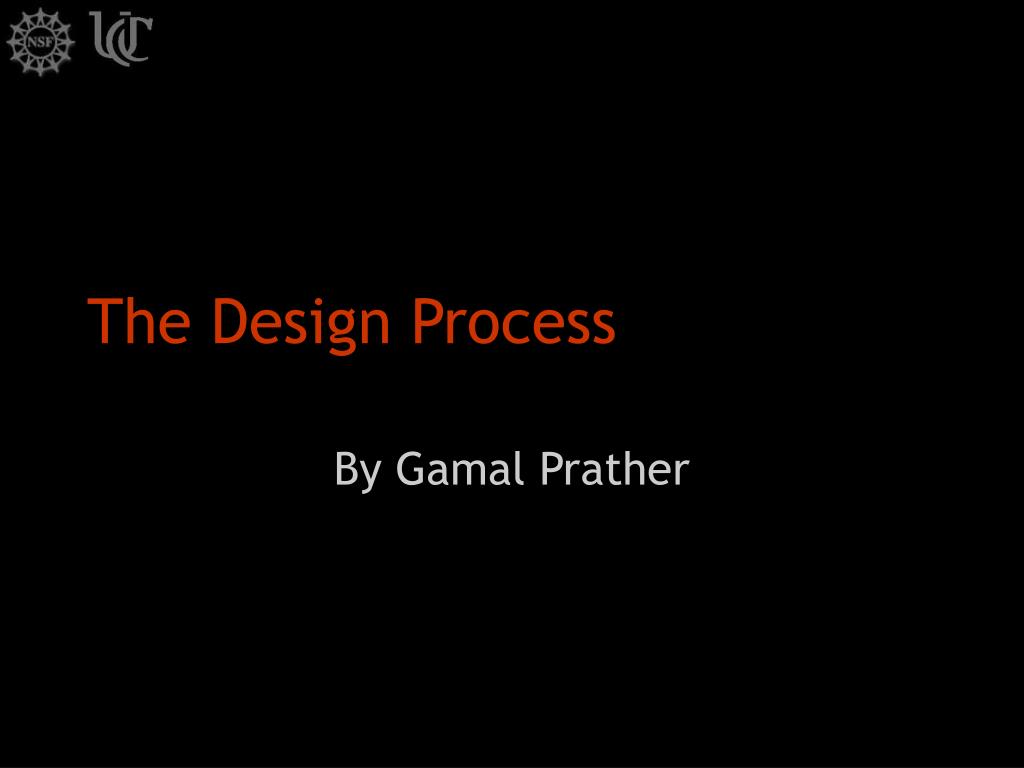 NSF UC

The Design Process

By Gamal Prather